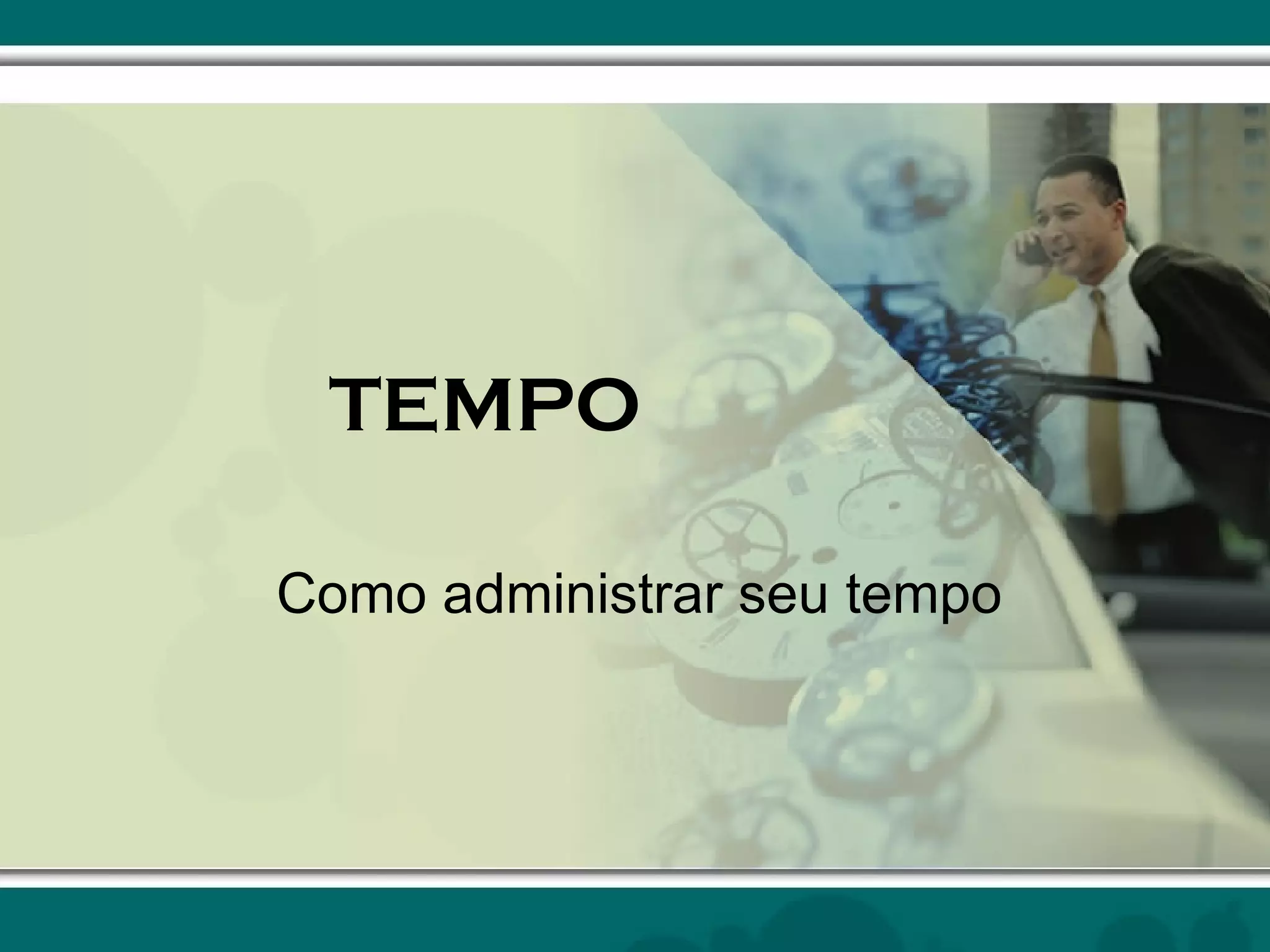 TEMPO

Como administrar seu tempo